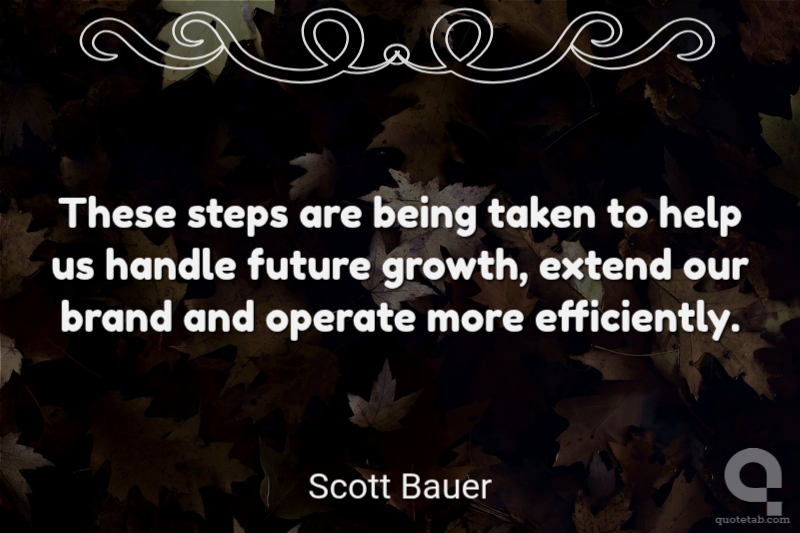 These steps are being taken to help us handle future growth, extend our brand and operate more efficiently.

Scott Bauer

quotetab.com